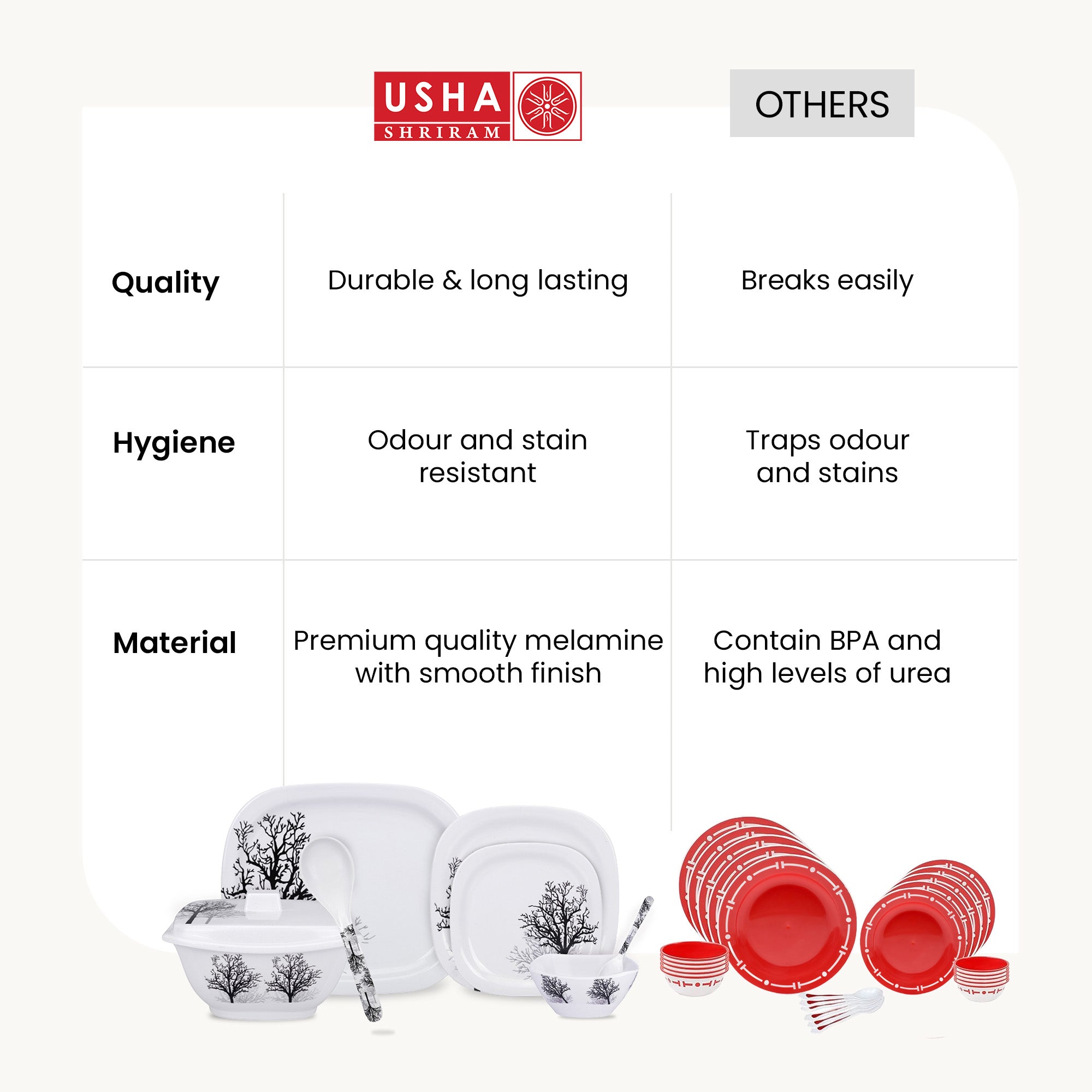 | | USHA SHRIRAM | OTHERS |
|---|---|---|
| Quality | Durable & long lasting | Breaks easily |
| Hygiene | Odour and stain resistant | Traps odour and stains |
| Material | Premium quality melamine with smooth finish | Contain BPA and high levels of urea |